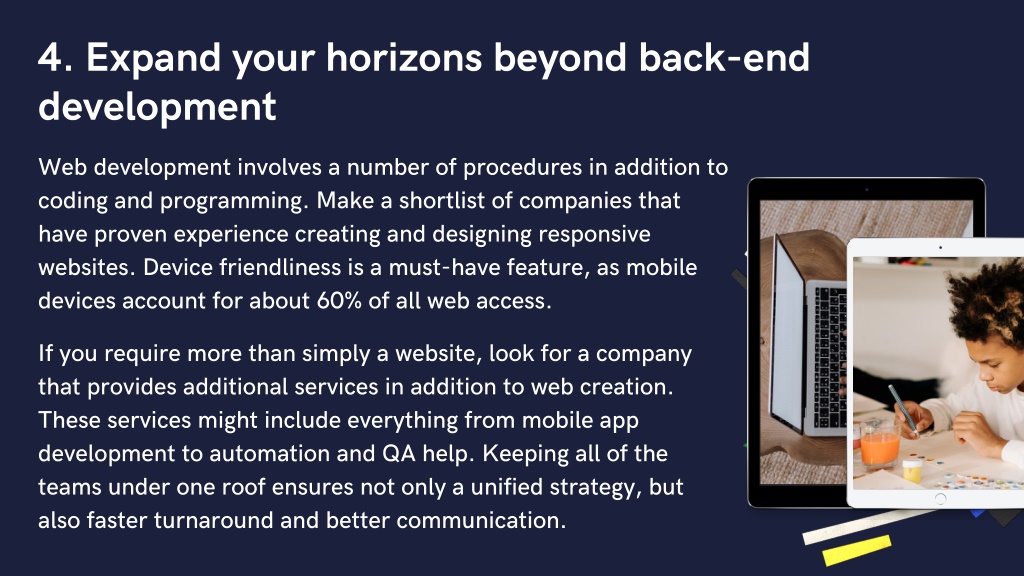 4. Expand your horizons beyond back-end development

Web development involves a number of procedures in addition to coding and programming. Make a shortlist of companies that have proven experience creating and designing responsive websites. Device friendliness is a must-have feature, as mobile devices account for about 60% of all web access.

If you require more than simply a website, look for a company that provides additional services in addition to web creation. These services might include everything from mobile app development to automation and QA help. Keeping all of the teams under one roof ensures not only a unified strategy, but also faster turnaround and better communication.